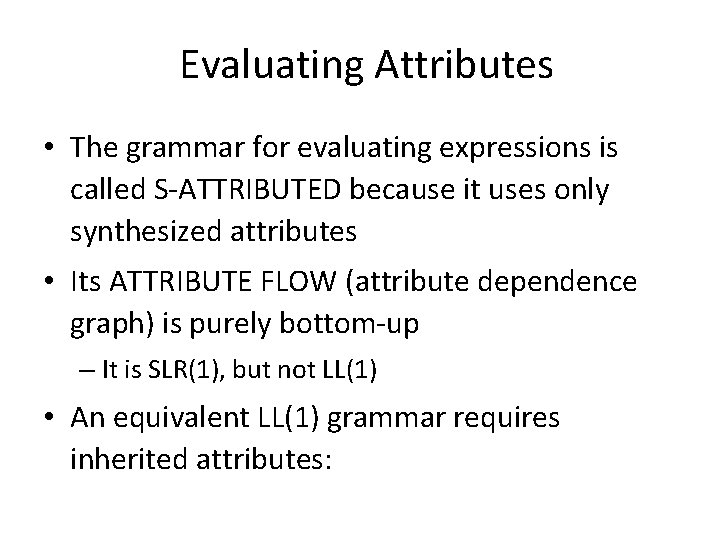 Evaluating Attributes

• The grammar for evaluating expressions is called S-ATTRIBUTED because it uses only synthesized attributes

• Its ATTRIBUTE FLOW (attribute dependence graph) is purely bottom-up

– It is SLR(1), but not LL(1)

• An equivalent LL(1) grammar requires inherited attributes: